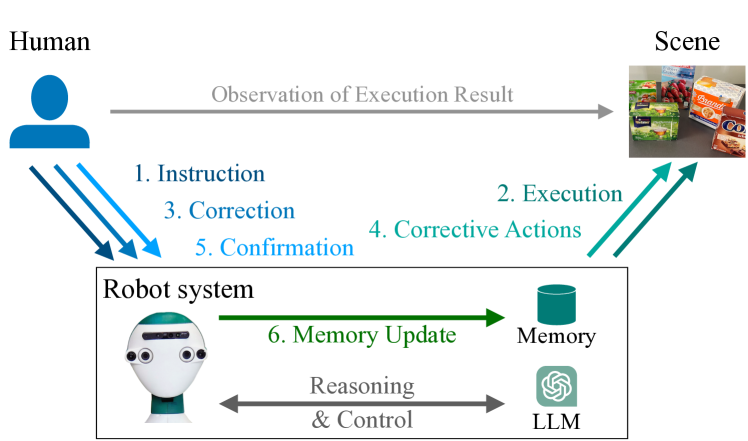 Human

Scene

Observation of Execution Result

1. Instruction

3. Correction

5. Confirmation

2. Execution

4. Corrective Actions

Robot system

6. Memory Update

Memory

Reasoning

& Control

LLM